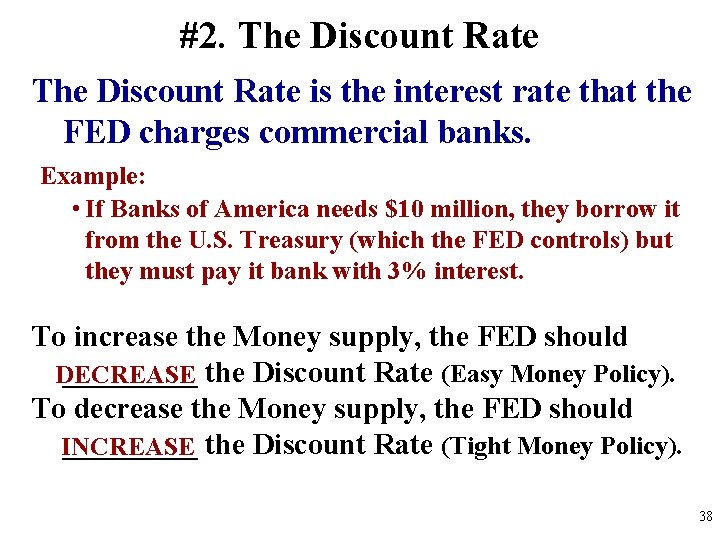 #2. The Discount Rate

The Discount Rate is the interest rate that the FED charges commercial banks.

Example:

• If Banks of America needs \$10 million, they borrow it from the U.S. Treasury (which the FED controls) but they must pay it bank with 3% interest.

To increase the Money supply, the FED should DECREASE the Discount Rate (Easy Money Policy).
To decrease the Money supply, the FED should INCREASE the Discount Rate (Tight Money Policy).

38